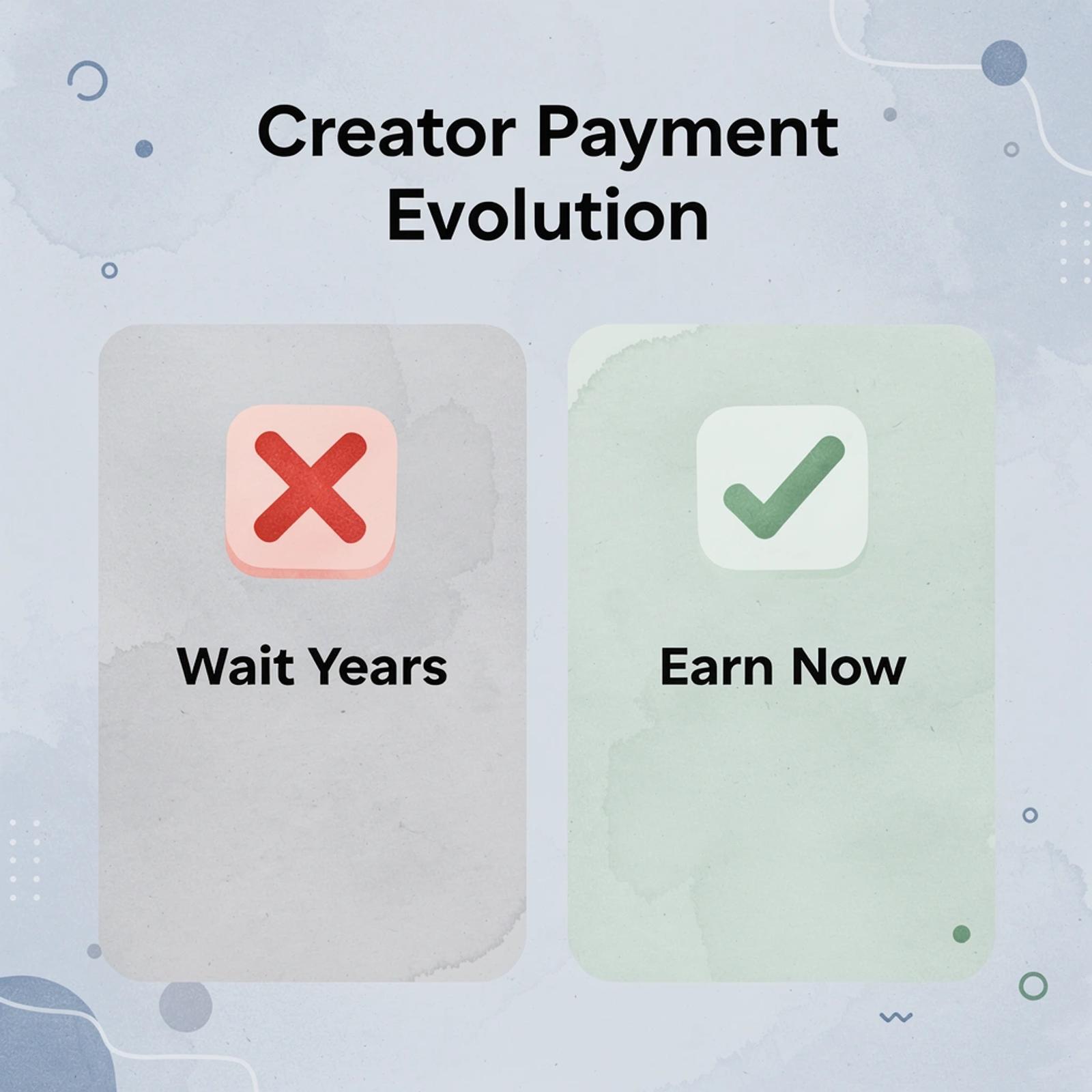 Creator Payment Evolution

Wait Years

Earn Now